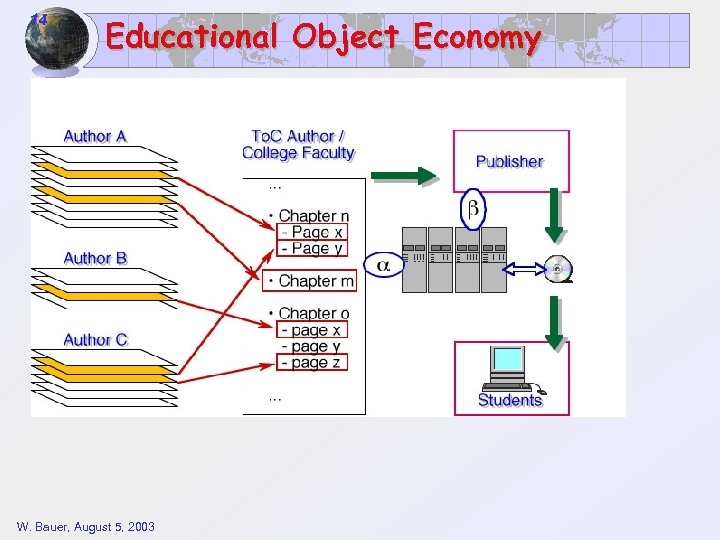 14

Educational Object Economy

Author A

Author B

Author C

ToC Author / College Faculty

...

• Chapter n
- Page x
- Page y

• Chapter m

• Chapter o
- page x
- page y
- page z

...

Publisher

$\beta$

$\alpha$

Students

W. Bauer, August 5, 2003